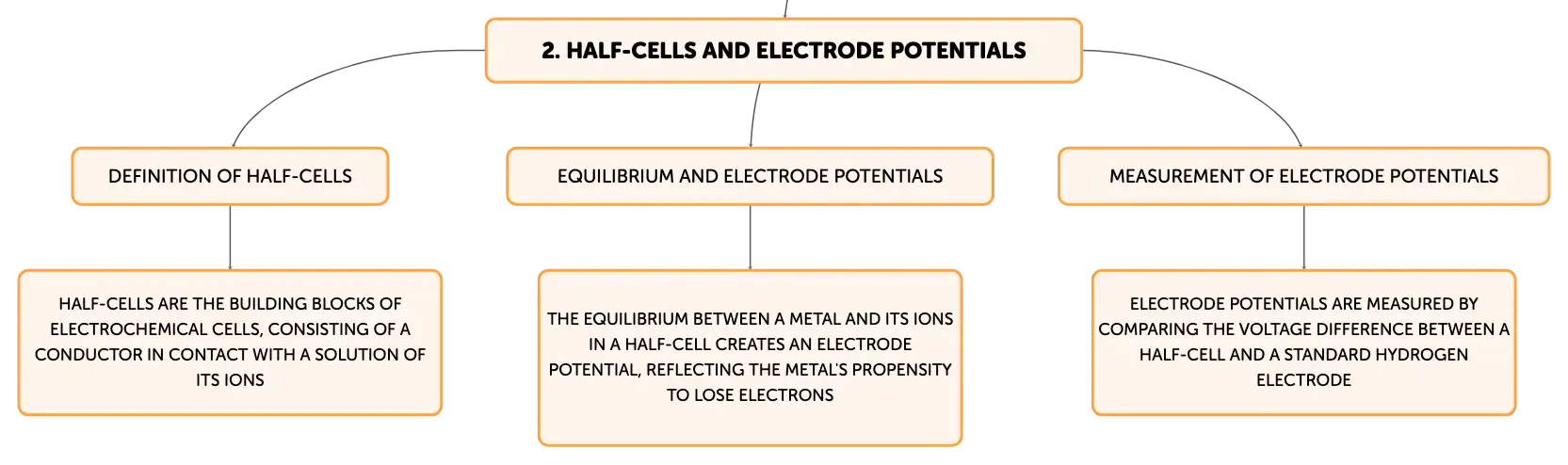 2. HALF-CELLS AND ELECTRODE POTENTIALS

DEFINITION OF HALF-CELLS

HALF-CELLS ARE THE BUILDING BLOCKS OF ELECTROCHEMICAL CELLS, CONSISTING OF A CONDUCTOR IN CONTACT WITH A SOLUTION OF ITS IONS

EQUILIBRIUM AND ELECTRODE POTENTIALS

THE EQUILIBRIUM BETWEEN A METAL AND ITS IONS IN A HALF-CELL CREATES AN ELECTRODE POTENTIAL, REFLECTING THE METAL'S PROPENSITY TO LOSE ELECTRONS

MEASUREMENT OF ELECTRODE POTENTIALS

ELECTRODE POTENTIALS ARE MEASURED BY COMPARING THE VOLTAGE DIFFERENCE BETWEEN A HALF-CELL AND A STANDARD HYDROGEN ELECTRODE